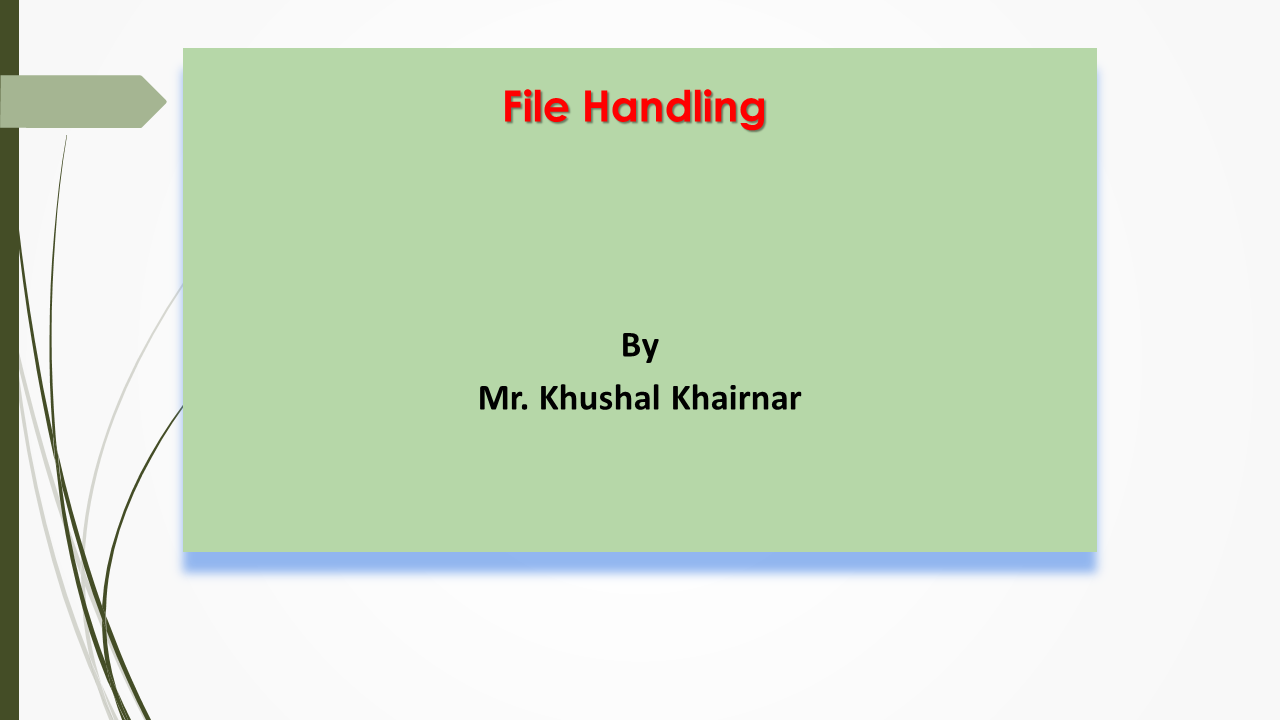 File Handling

By
Mr. Khushal Khairnar